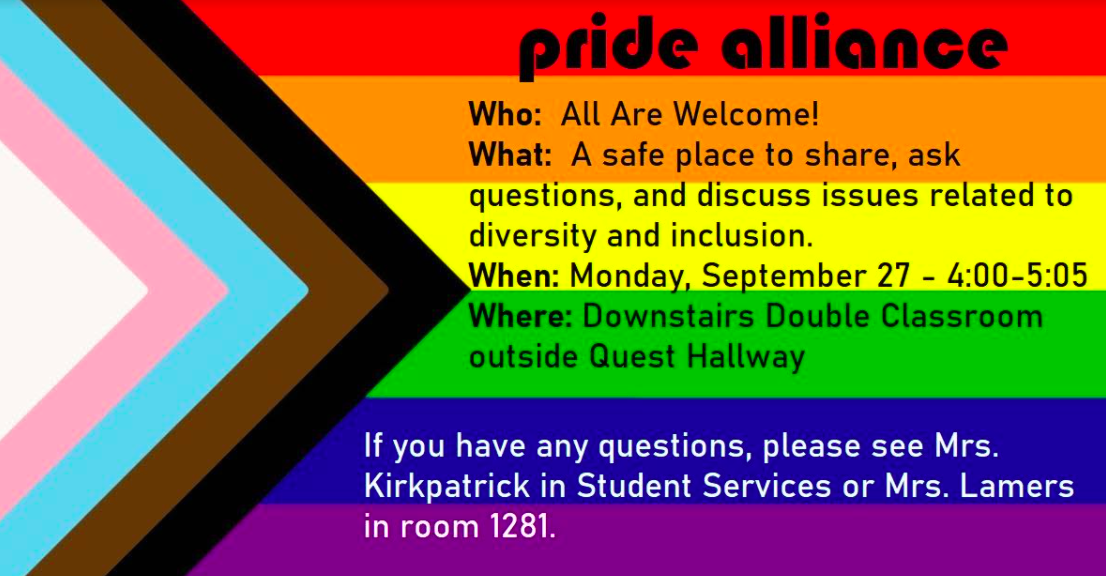 pride alliance

Who: All Are Welcome!
What: A safe place to share, ask questions, and discuss issues related to diversity and inclusion.
When: Monday, September 27 - 4:00-5:05
Where: Downstairs Double Classroom outside Quest Hallway

If you have any questions, please see Mrs. Kirkpatrick in Student Services or Mrs. Lamers in room 1281.